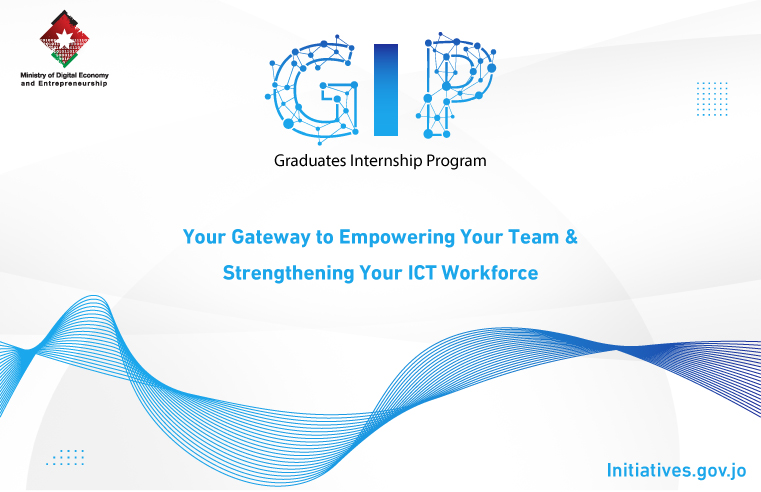 Ministry of Digital Economy and Entrepreneurship

GIP

Graduates Internship Program

Your Gateway to Empowering Your Team & Strengthening Your ICT Workforce

Initiatives.gov.jo